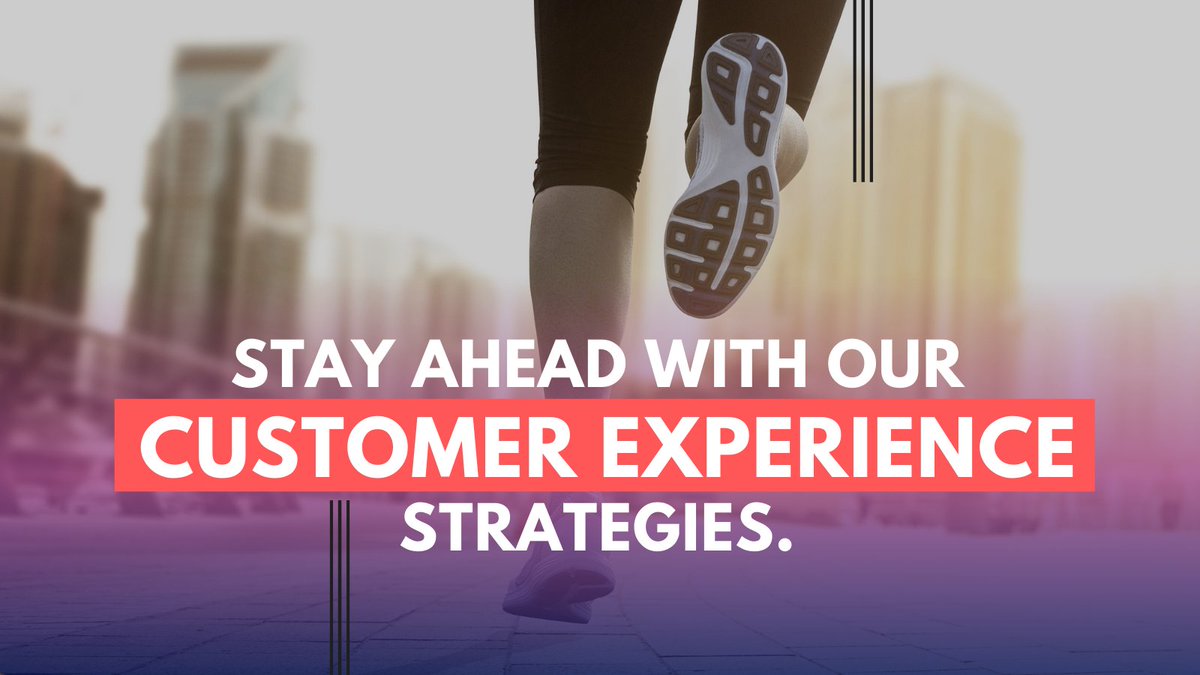 STAY AHEAD WITH OUR
CUSTOMER EXPERIENCE
STRATEGIES.